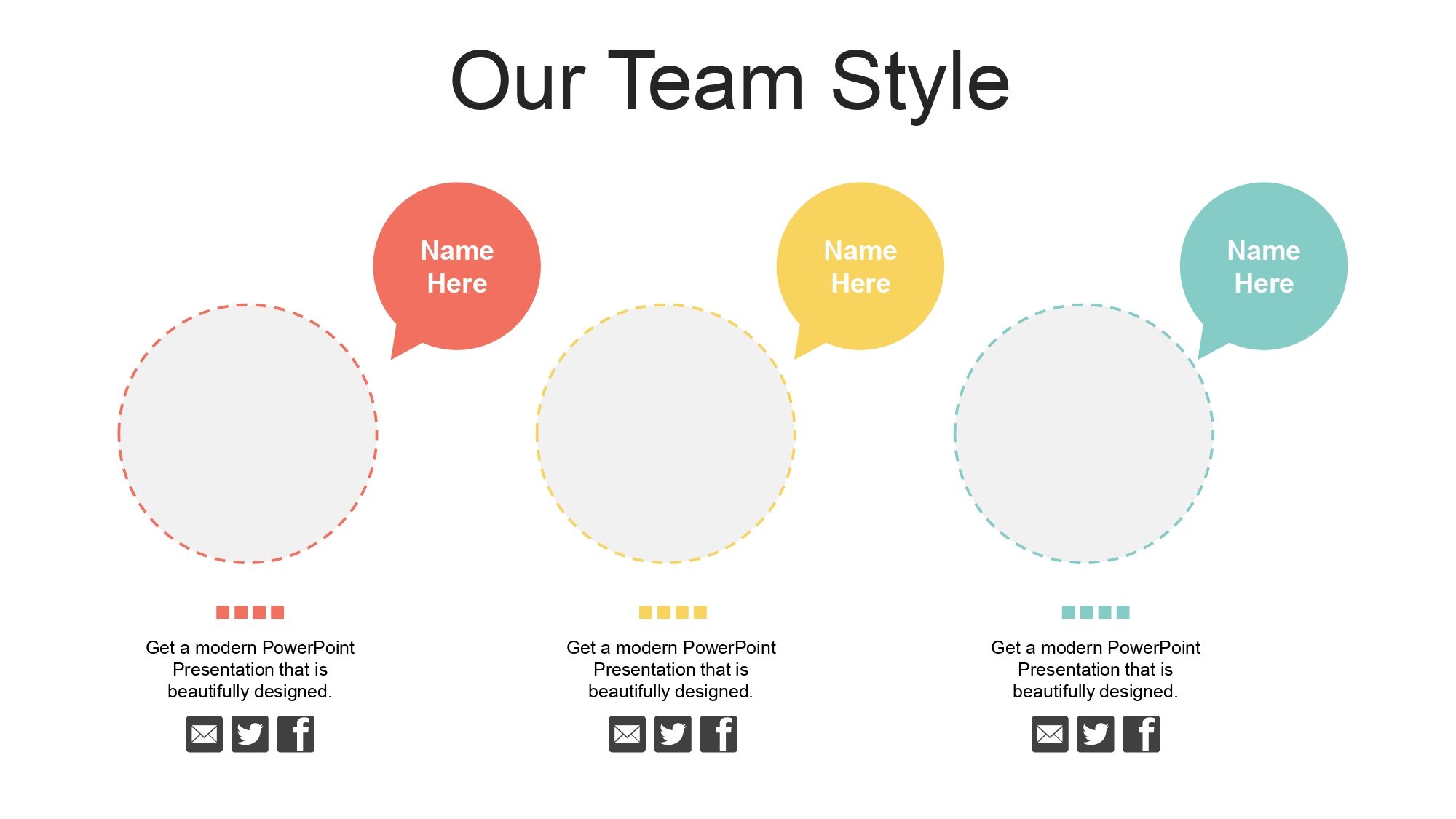 Our Team Style

Name Here

Get a modern PowerPoint Presentation that is beautifully designed.

Name Here

Get a modern PowerPoint Presentation that is beautifully designed.

Name Here

Get a modern PowerPoint Presentation that is beautifully designed.